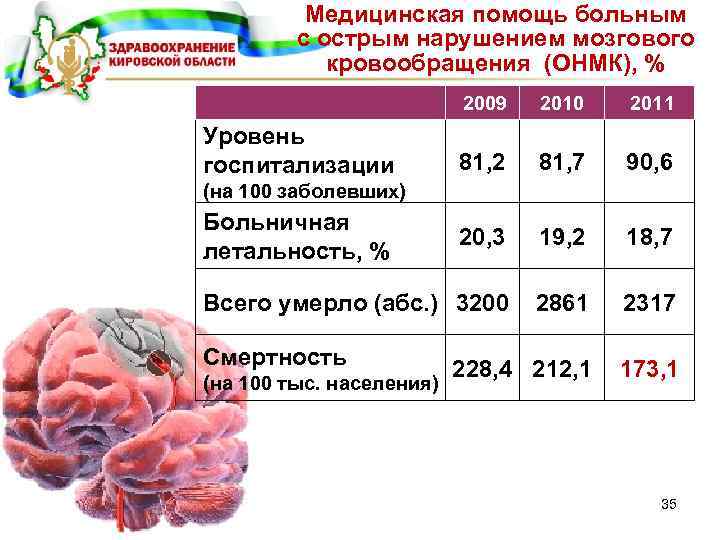 ЗДРАВООХРАНЕНИЕ КИРОВСКОЙ ОБЛАСТИ

Медицинская помощь больным с острым нарушением мозгового кровообращения (ОНМК), %

| | 2009 | 2010 | 2011 |
|---|---|---|---|
| Уровень госпитализации (на 100 заболевших) | 81,2 | 81,7 | 90,6 |
| Больничная летальность, % | 20,3 | 19,2 | 18,7 |
| Всего умерло (абс.) | 3200 | 2861 | 2317 |
| Смертность (на 100 тыс. населения) | 228,4 | 212,1 | 173,1 |

35